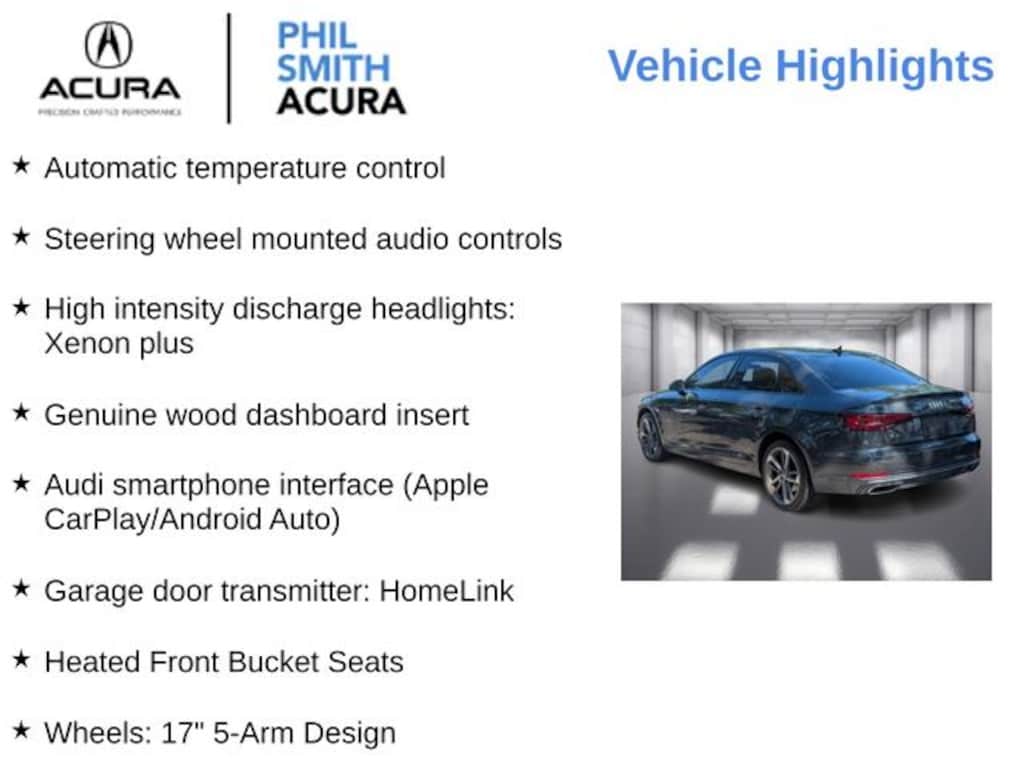 ACURA
PRECISION CRAFTED PERFORMANCE

PHIL SMITH ACURA

Vehicle Highlights

★ Automatic temperature control

★ Steering wheel mounted audio controls

★ High intensity discharge headlights: Xenon plus

★ Genuine wood dashboard insert

★ Audi smartphone interface (Apple CarPlay/Android Auto)

★ Garage door transmitter: HomeLink

★ Heated Front Bucket Seats

★ Wheels: 17" 5-Arm Design